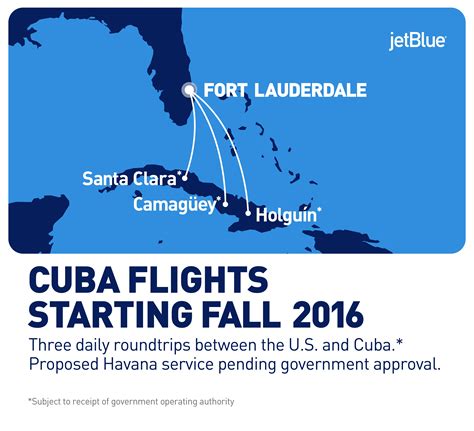 jetBlue

FORT LAUDERDALE

Santa Clara*

Camagüey*

Holguín*

CUBA FLIGHTS STARTING FALL 2016

Three daily roundtrips between the U.S. and Cuba.* Proposed Havana service pending government approval.

*Subject to receipt of government operating authority